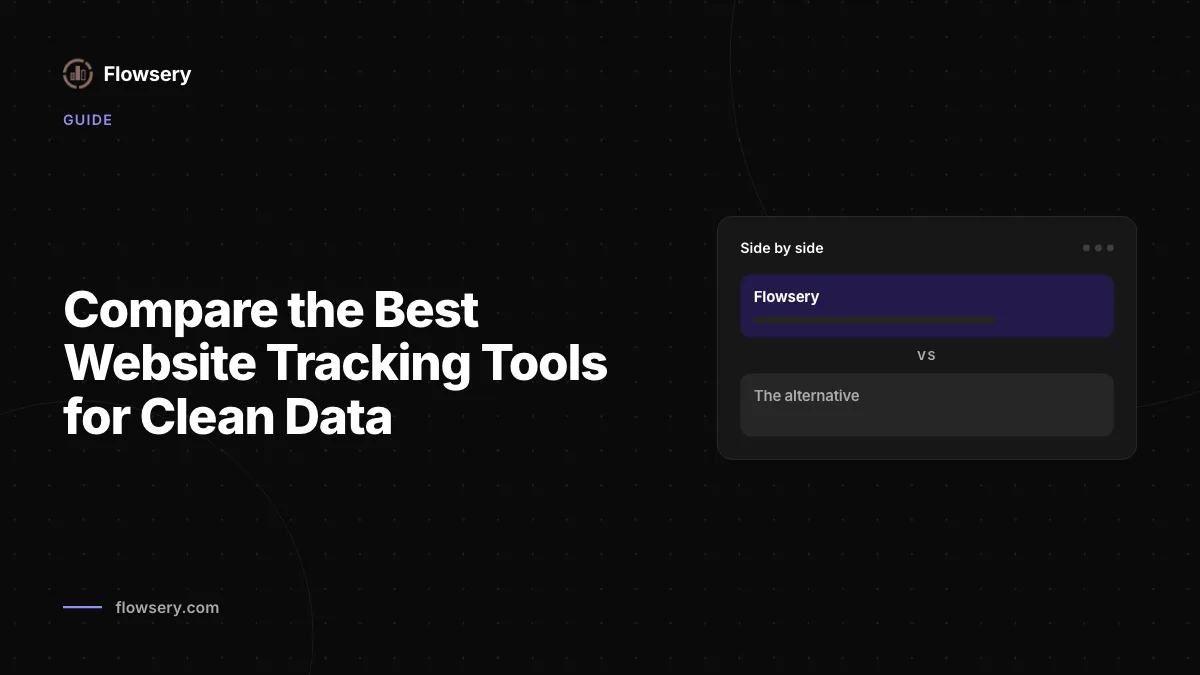 Flowsery

GUIDE

Compare the Best Website Tracking Tools for Clean Data

Side by side

Flowsery

VS

The alternative

flowsery.com